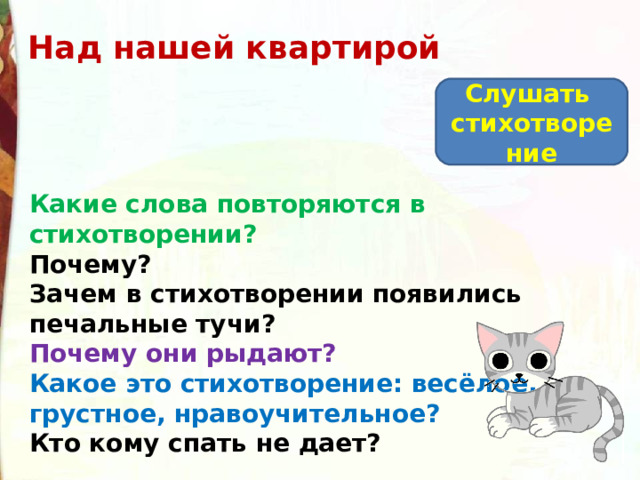 Над нашей квартирой

Слушать стихотворение

Какие слова повторяются в стихотворении?
Почему?
Зачем в стихотворении появились печальные тучи?
Почему они рыдают?
Какое это стихотворение: весёлое, грустное, нравоучительное?
Кто кому спать не дает?